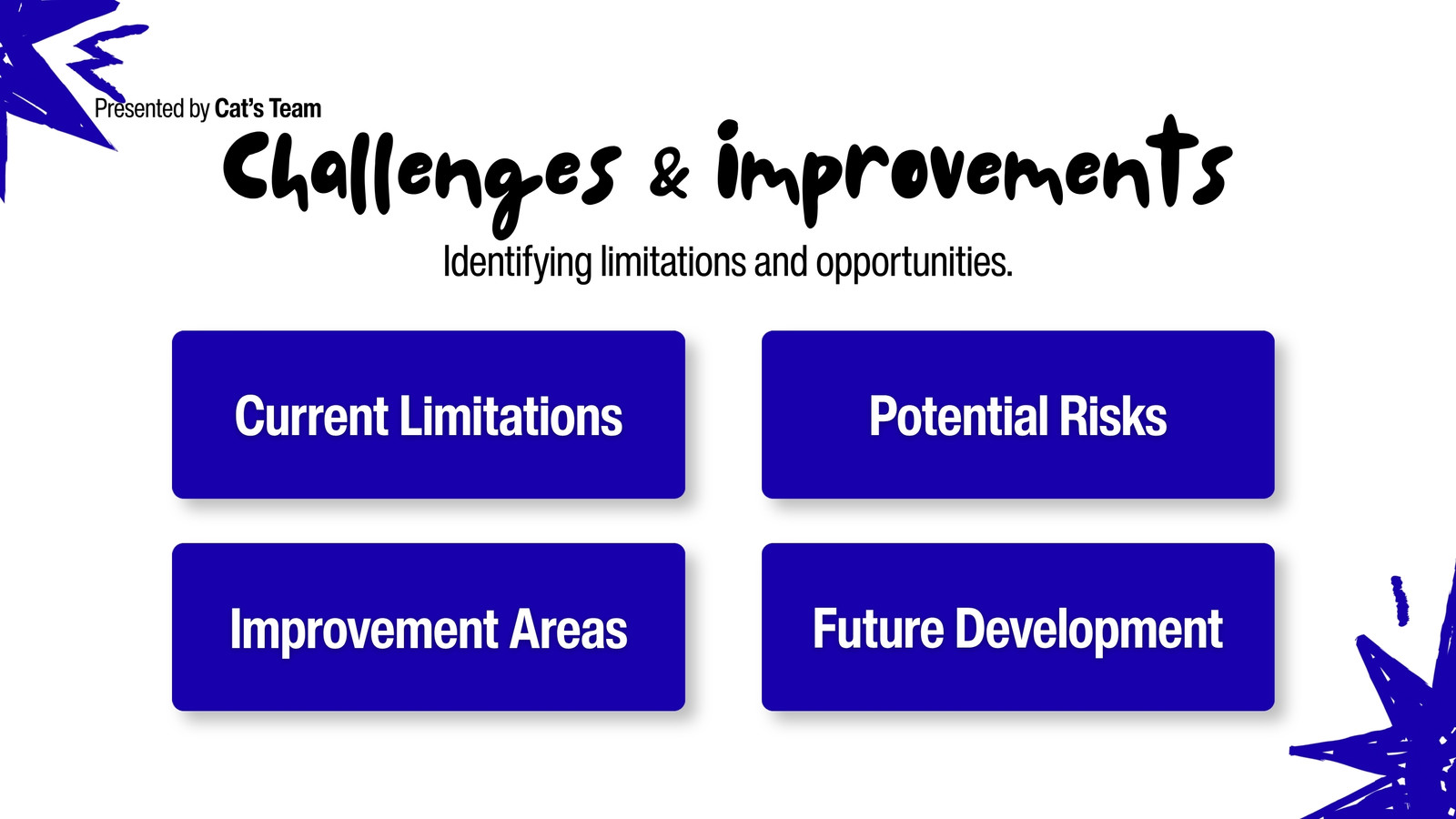 Presented by Cat's Team

Challenges & improvements

Identifying limitations and opportunities.

Current Limitations

Potential Risks

Improvement Areas

Future Development